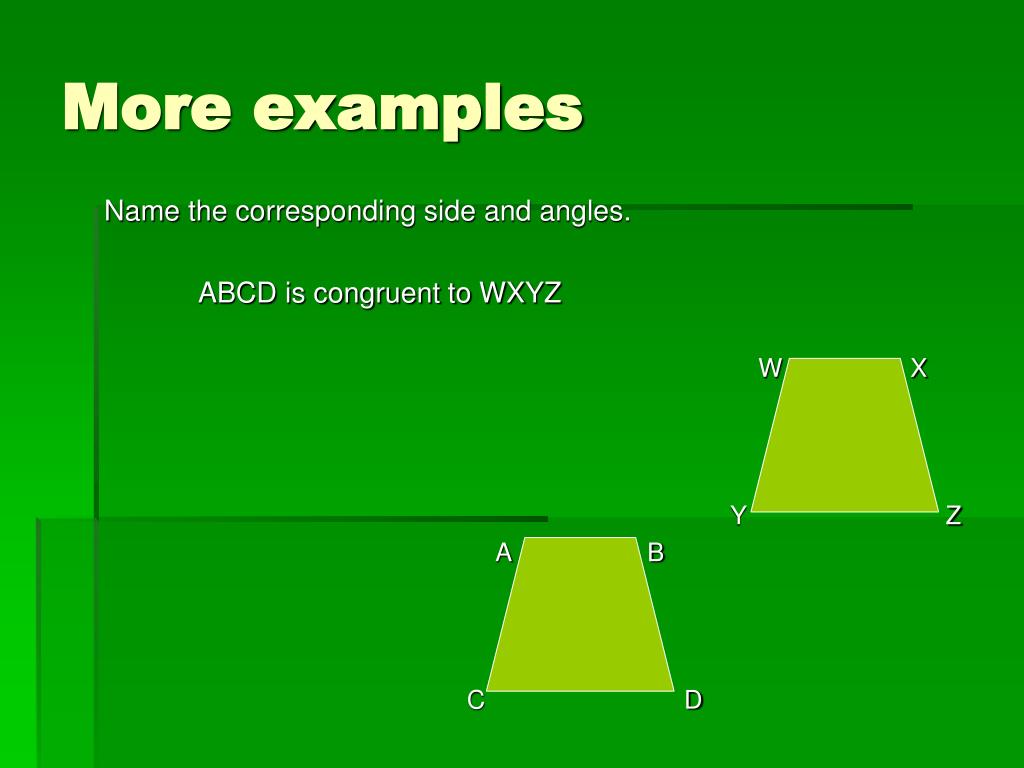 More examples

Name the corresponding side and angles.

ABCD is congruent to WXYZ

W X

Y Z

A B

C D